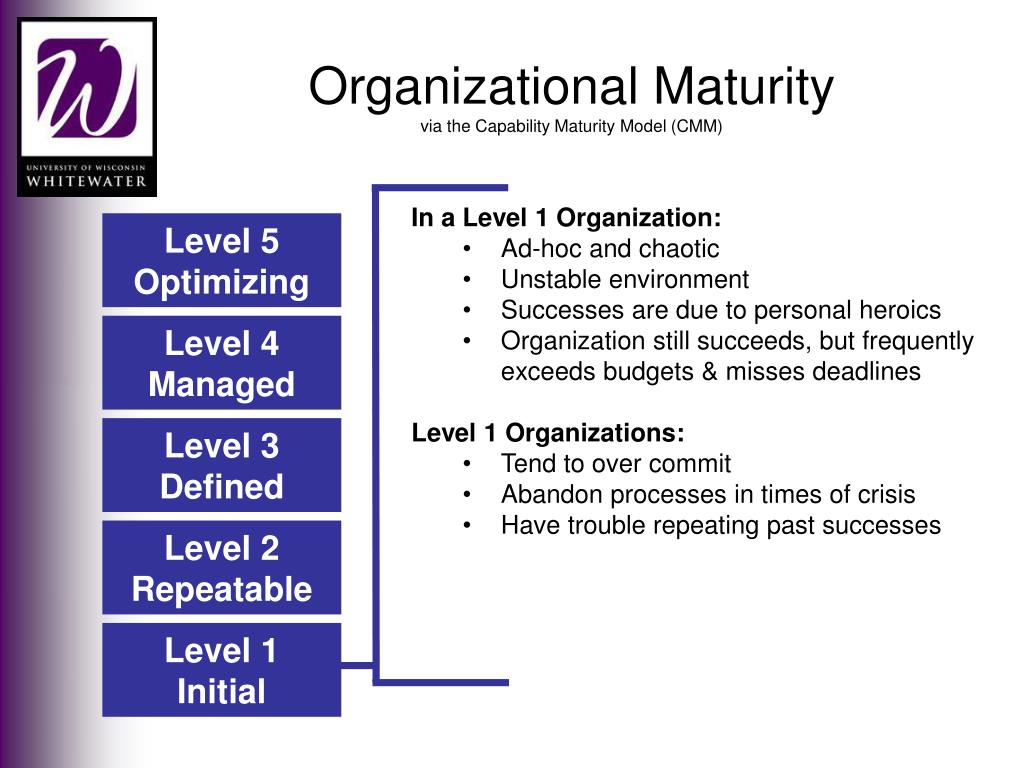 W
UNIVERSITY OF WISCONSIN
WHITEWATER

Organizational Maturity
via the Capability Maturity Model (CMM)

Level 5
Optimizing

Level 4
Managed

Level 3
Defined

Level 2
Repeatable

Level 1
Initial

In a Level 1 Organization:
• Ad-hoc and chaotic
• Unstable environment
• Successes are due to personal heroics
• Organization still succeeds, but frequently exceeds budgets & misses deadlines

Level 1 Organizations:
• Tend to over commit
• Abandon processes in times of crisis
• Have trouble repeating past successes